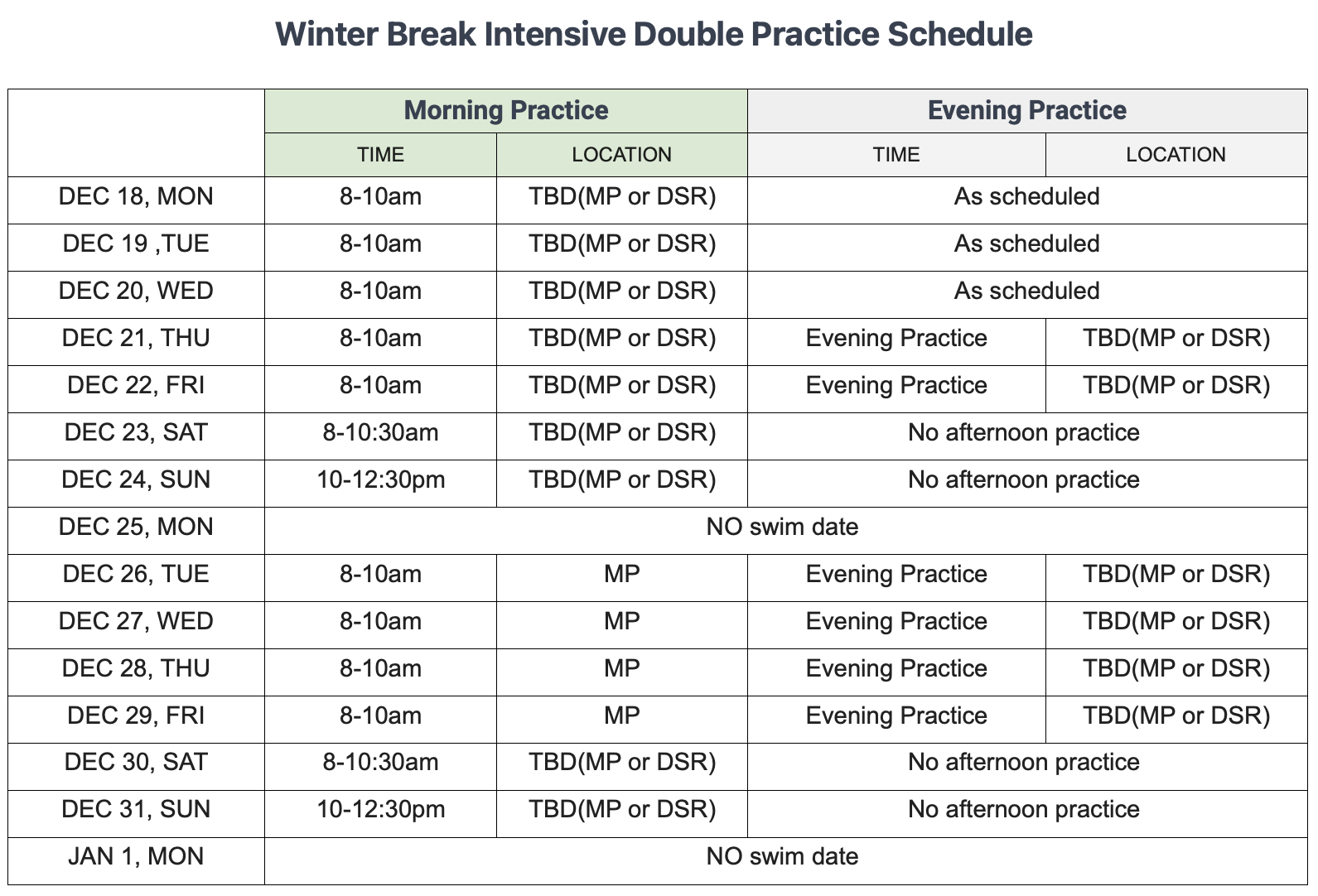 Winter Break Intensive Double Practice Schedule

| | Morning Practice | | Evening Practice | |
|---|---|---|---|---|
| | TIME | LOCATION | TIME | LOCATION |
| DEC 18, MON | 8-10am | TBD(MP or DSR) | As scheduled | |
| DEC 19 ,TUE | 8-10am | TBD(MP or DSR) | As scheduled | |
| DEC 20, WED | 8-10am | TBD(MP or DSR) | As scheduled | |
| DEC 21, THU | 8-10am | TBD(MP or DSR) | Evening Practice | TBD(MP or DSR) |
| DEC 22, FRI | 8-10am | TBD(MP or DSR) | Evening Practice | TBD(MP or DSR) |
| DEC 23, SAT | 8-10:30am | TBD(MP or DSR) | No afternoon practice | |
| DEC 24, SUN | 10-12:30pm | TBD(MP or DSR) | No afternoon practice | |
| DEC 25, MON | NO swim date | | | |
| DEC 26, TUE | 8-10am | MP | Evening Practice | TBD(MP or DSR) |
| DEC 27, WED | 8-10am | MP | Evening Practice | TBD(MP or DSR) |
| DEC 28, THU | 8-10am | MP | Evening Practice | TBD(MP or DSR) |
| DEC 29, FRI | 8-10am | MP | Evening Practice | TBD(MP or DSR) |
| DEC 30, SAT | 8-10:30am | TBD(MP or DSR) | No afternoon practice | |
| DEC 31, SUN | 10-12:30pm | TBD(MP or DSR) | No afternoon practice | |
| JAN 1, MON | NO swim date | | | |